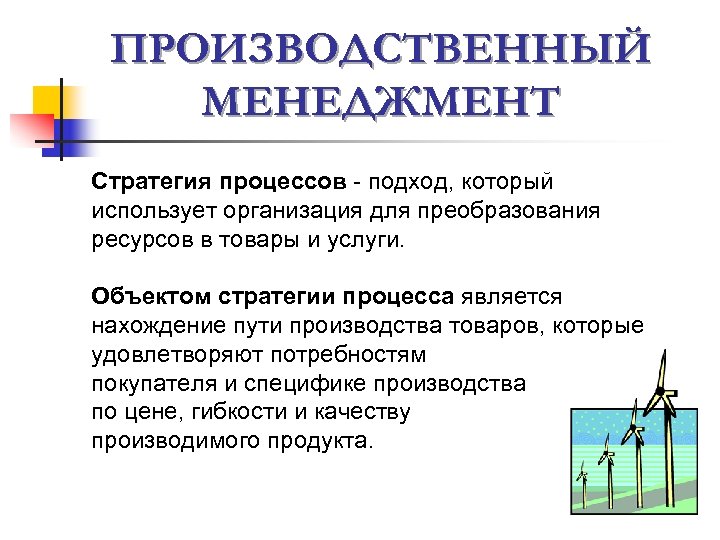 ПРОИЗВОДСТВЕННЫЙ МЕНЕДЖМЕНТ

Стратегия процессов - подход, который использует организация для преобразования ресурсов в товары и услуги.

Объектом стратегии процесса является нахождение пути производства товаров, которые удовлетворяют потребностям покупателя и специфике производства по цене, гибкости и качеству производимого продукта.